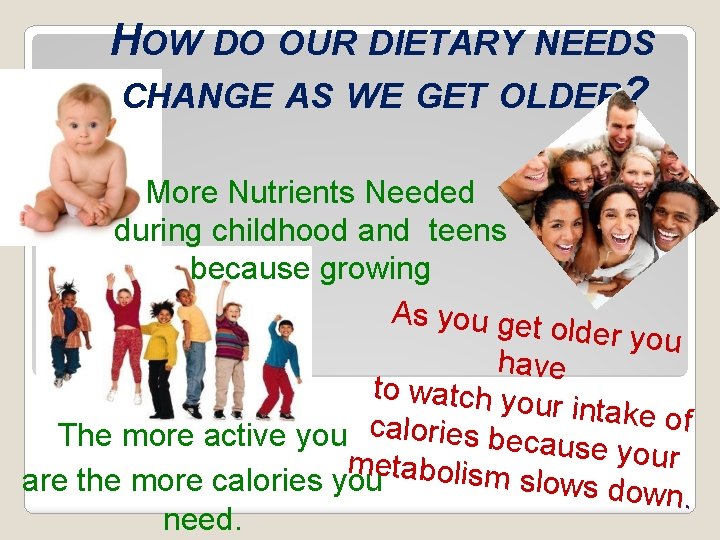 HOW DO OUR DIETARY NEEDS CHANGE AS WE GET OLDER?

More Nutrients Needed during childhood and teens because growing

As you get older you have to watch your intake of calories because your metabolism slows down.

The more active you are the more calories you need.